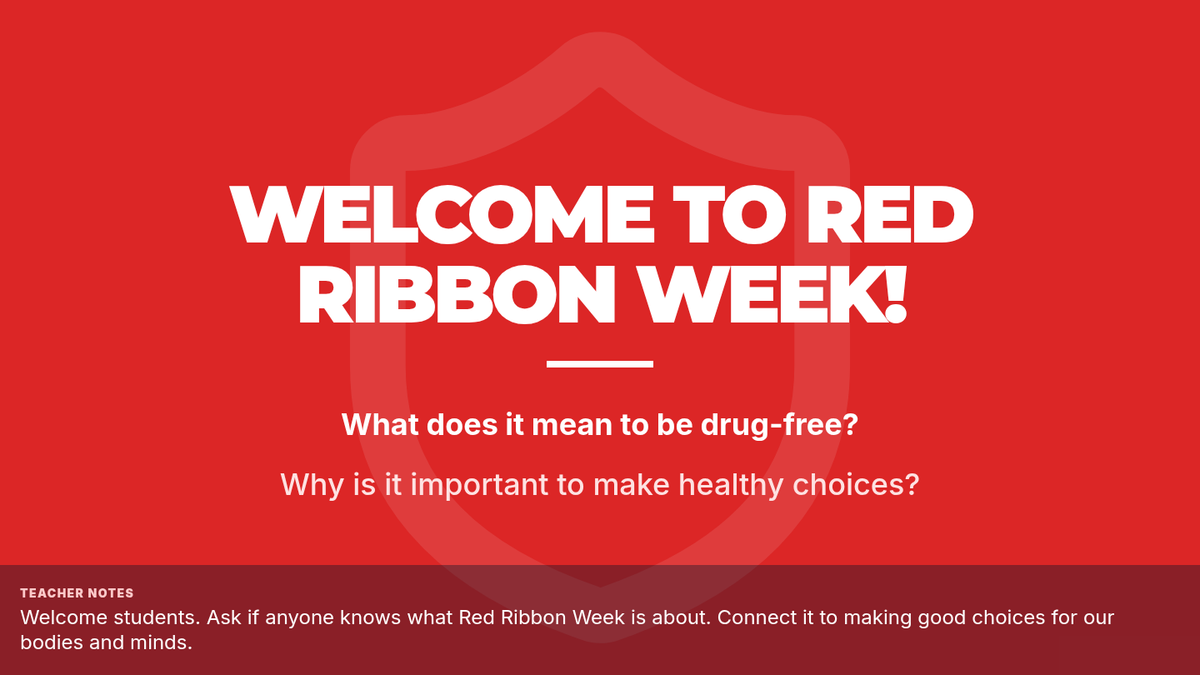 WELCOME TO RED RIBBON WEEK!

What does it mean to be drug-free?

Why is it important to make healthy choices?

TEACHER NOTES
Welcome students. Ask if anyone knows what Red Ribbon Week is about. Connect it to making good choices for our bodies and minds.